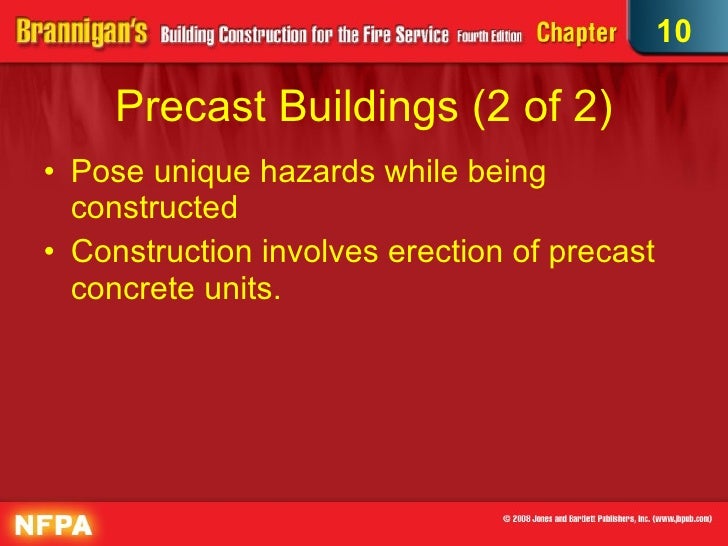 Brannigan's Building Construction for the Fire Service Fourth Edition Chapter 10

Precast Buildings (2 of 2)

• Pose unique hazards while being constructed

• Construction involves erection of precast concrete units.

NFPA

© 2008 Jones and Bartlett Publishers, Inc. (www.jbpub.com)